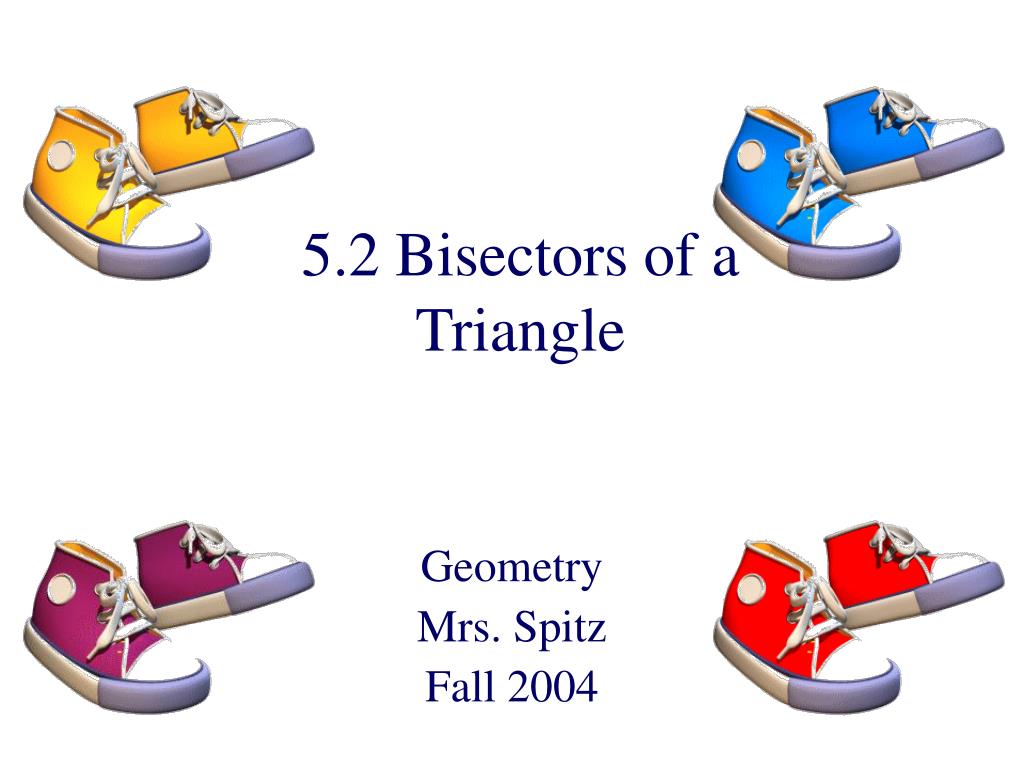 5.2 Bisectors of a Triangle

Geometry
Mrs. Spitz
Fall 2004